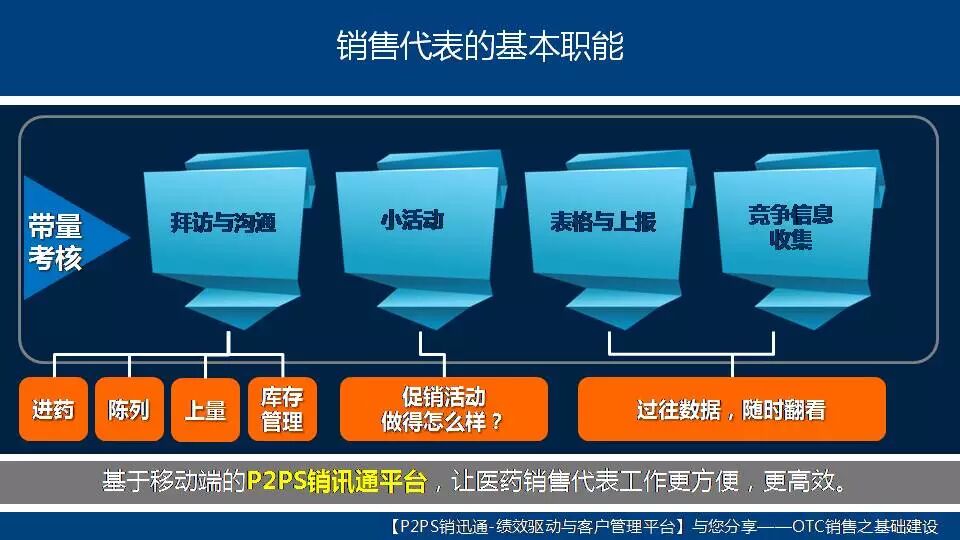 销售代表的基本职能

带量考核

拜访与沟通

小活动

表格与上报

竞争信息收集

进药

陈列

上量

库存管理

促销活动做得怎么样？

过往数据，随时翻看

基于移动端的P2PS销讯通平台，让医药销售代表工作更方便，更高效。

【P2PS销迅通-绩效驱动与客户管理平台】与您分享——OTC销售之基础建设